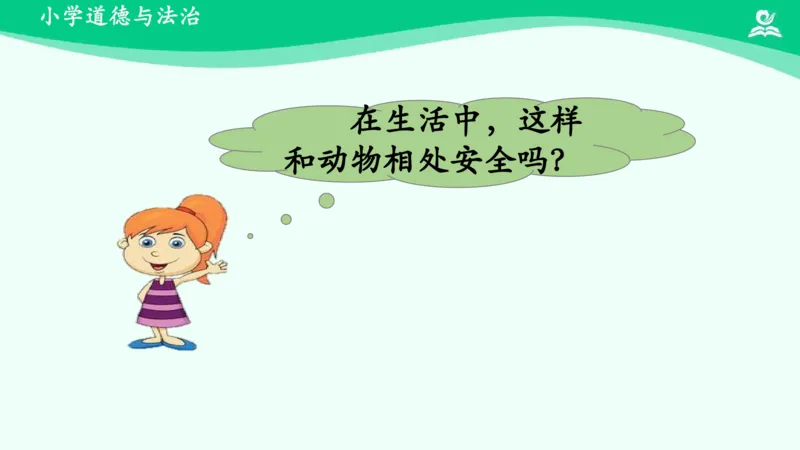 小学道德与法治

在生活中，这样和动物相处安全吗？